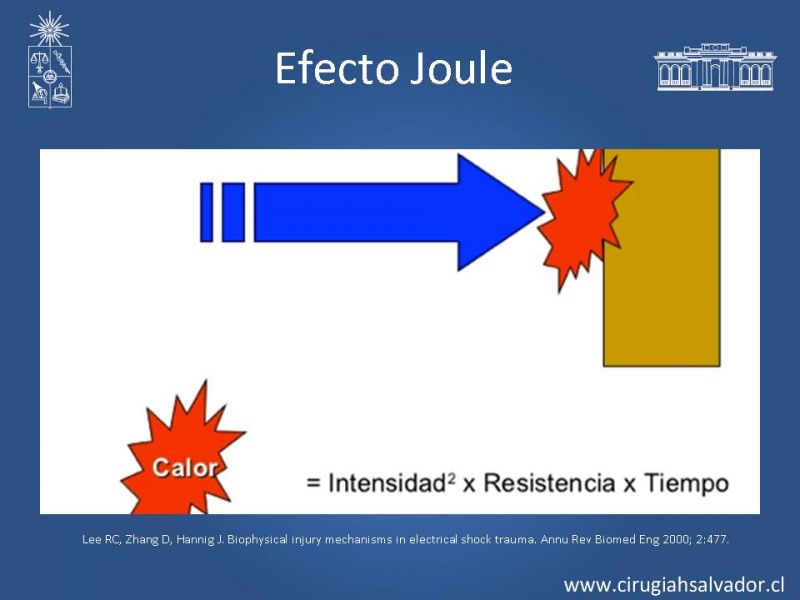 Efecto Joule

Calor

= Intensidad$^2$ x Resistencia x Tiempo

Lee RC, Zhang D, Hannig J. Biophysical injury mechanisms in electrical shock trauma. Annu Rev Biomed Eng 2000; 2:477.

www.cirugiahsalvador.cl